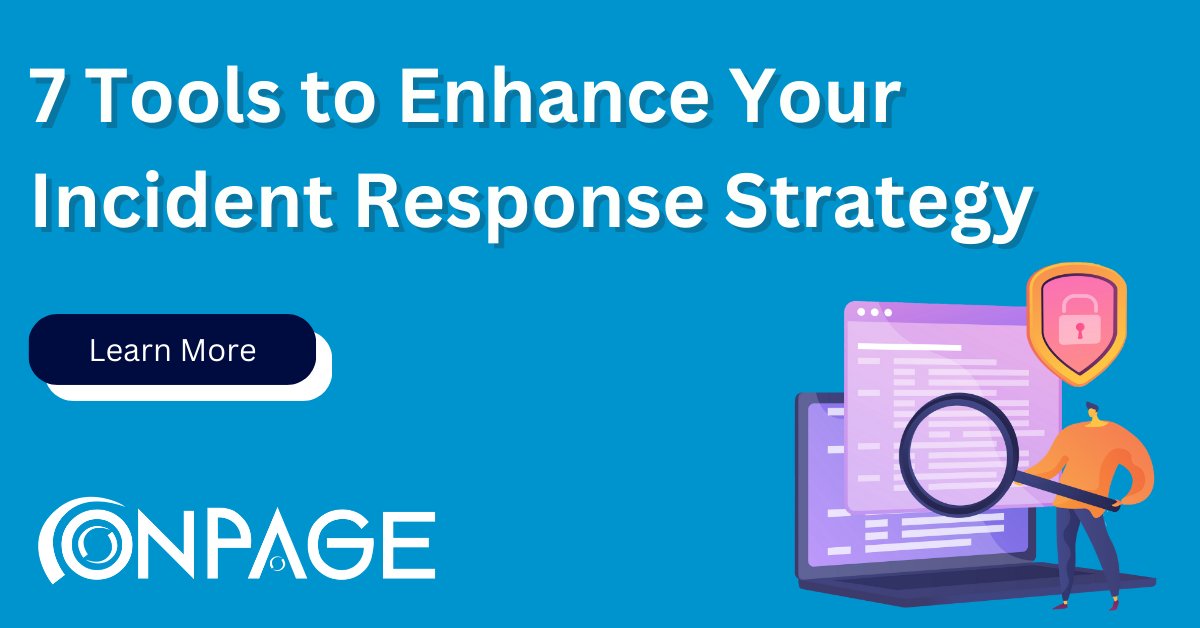 7 Tools to Enhance Your Incident Response Strategy

Learn More

ONPAGE